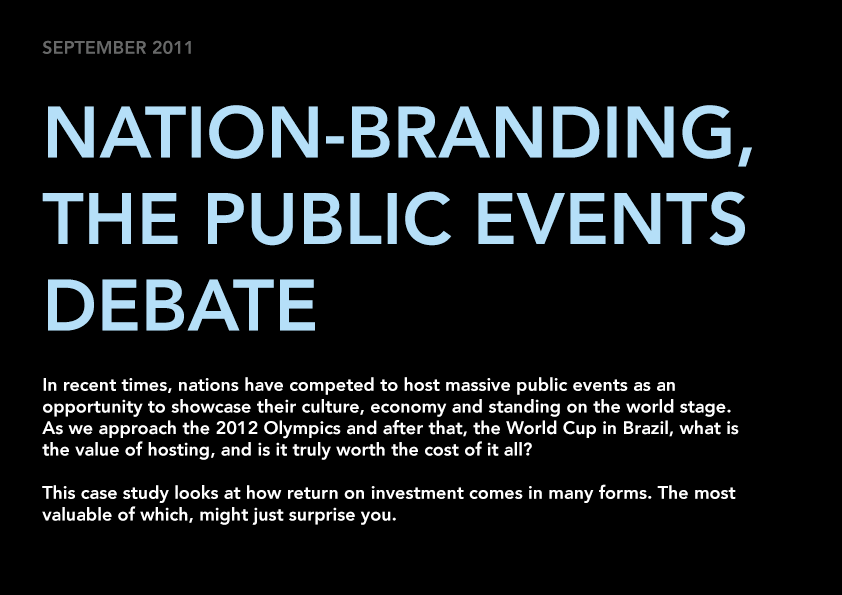 SEPTEMBER 2011

NATION-BRANDING, THE PUBLIC EVENTS DEBATE

In recent times, nations have competed to host massive public events as an opportunity to showcase their culture, economy and standing on the world stage. As we approach the 2012 Olympics and after that, the World Cup in Brazil, what is the value of hosting, and is it truly worth the cost of it all?

This case study looks at how return on investment comes in many forms. The most valuable of which, might just surprise you.